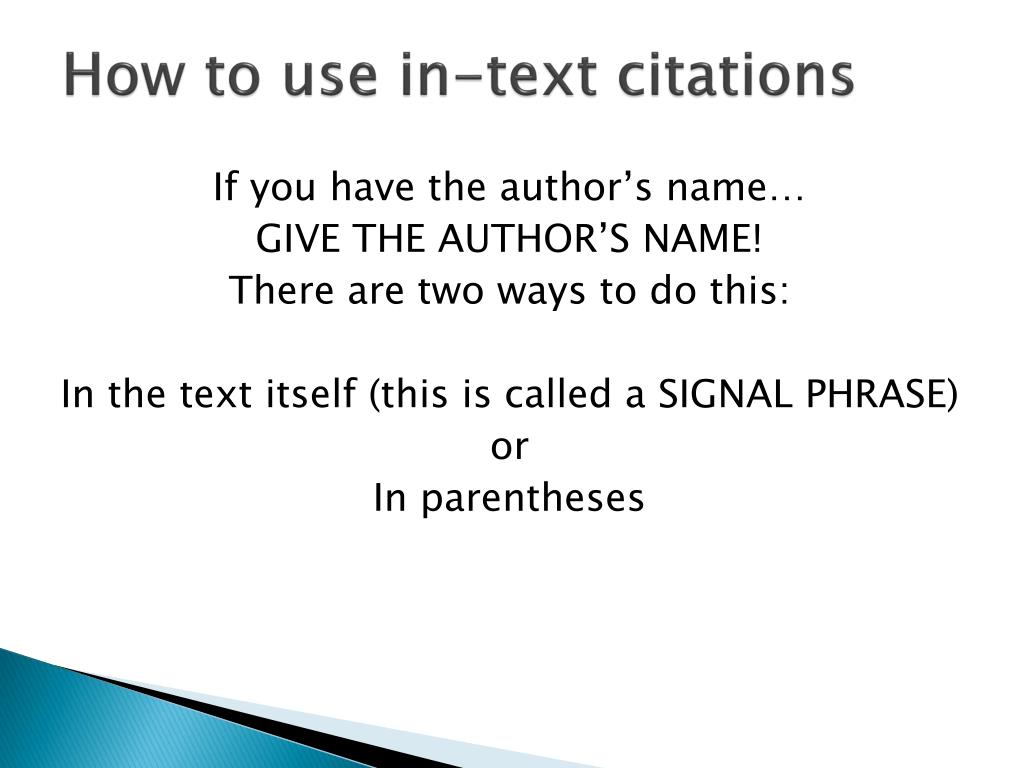 How to use in-text citations

If you have the author’s name…
GIVE THE AUTHOR’S NAME!
There are two ways to do this:

In the text itself (this is called a SIGNAL PHRASE)
or
In parentheses